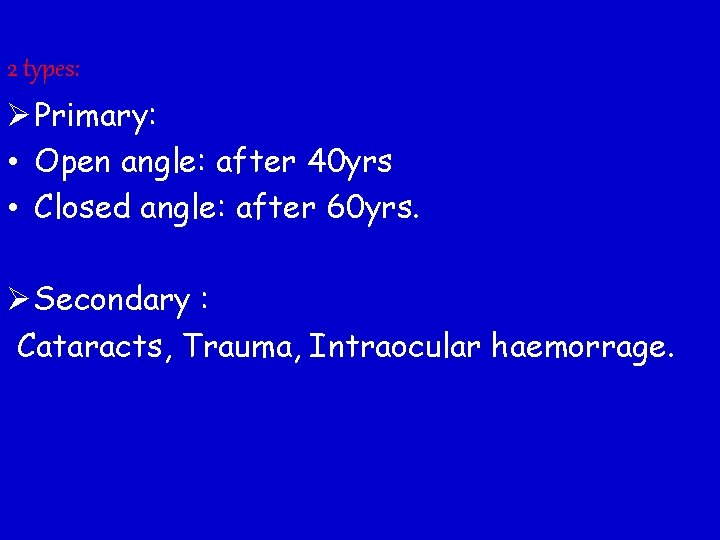 2 types:

➢ Primary:
• Open angle: after 40yrs
• Closed angle: after 60yrs.

➢ Secondary :
Cataracts, Trauma, Intraocular haemorrage.